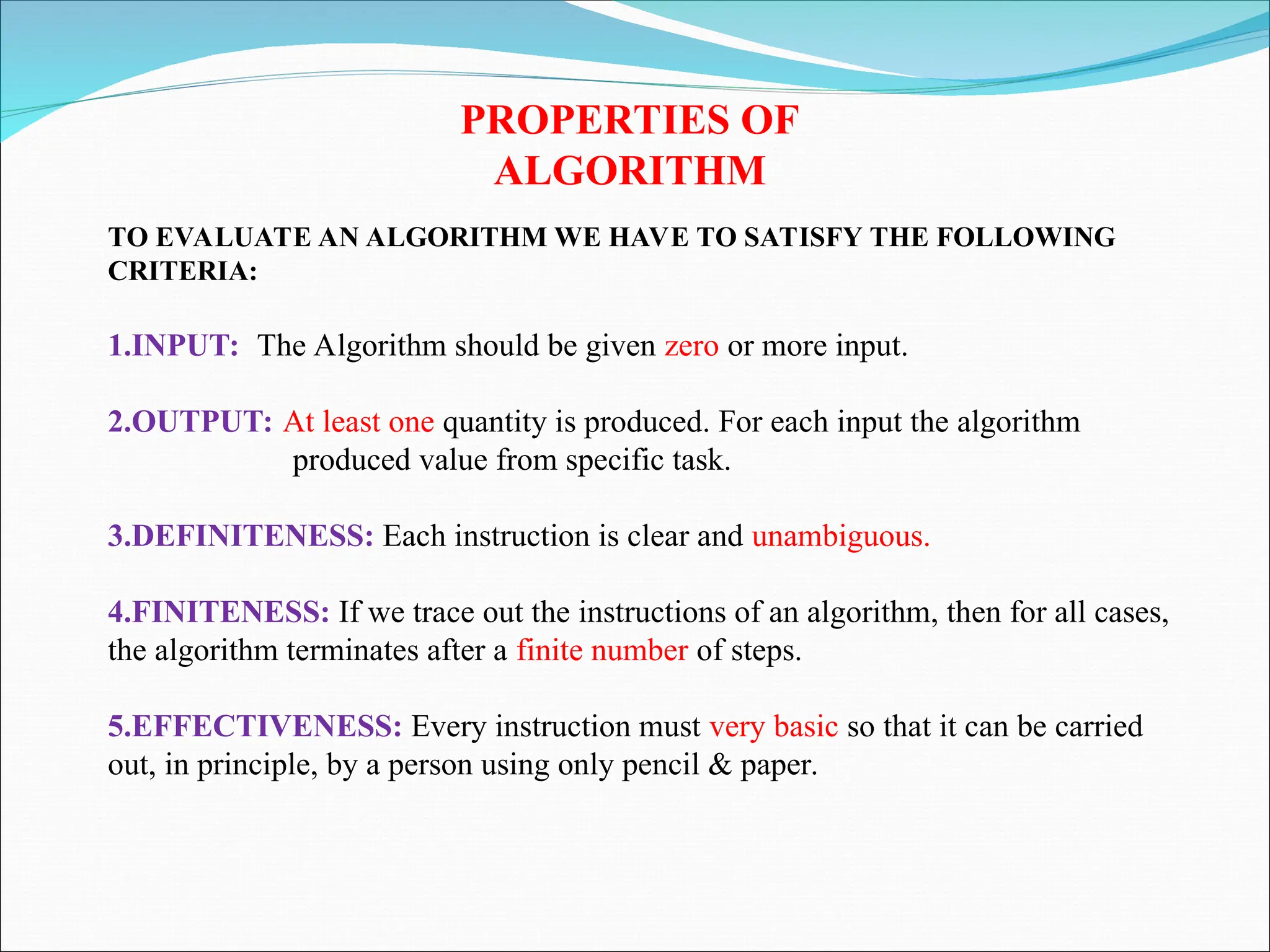 PROPERTIES OF ALGORITHM

TO EVALUATE AN ALGORITHM WE HAVE TO SATISFY THE FOLLOWING CRITERIA:

1.INPUT: The Algorithm should be given zero or more input.

2.OUTPUT: At least one quantity is produced. For each input the algorithm produced value from specific task.

3.DEFINITENESS: Each instruction is clear and unambiguous.

4.FINITENESS: If we trace out the instructions of an algorithm, then for all cases, the algorithm terminates after a finite number of steps.

5.EFFECTIVENESS: Every instruction must very basic so that it can be carried out, in principle, by a person using only pencil & paper.